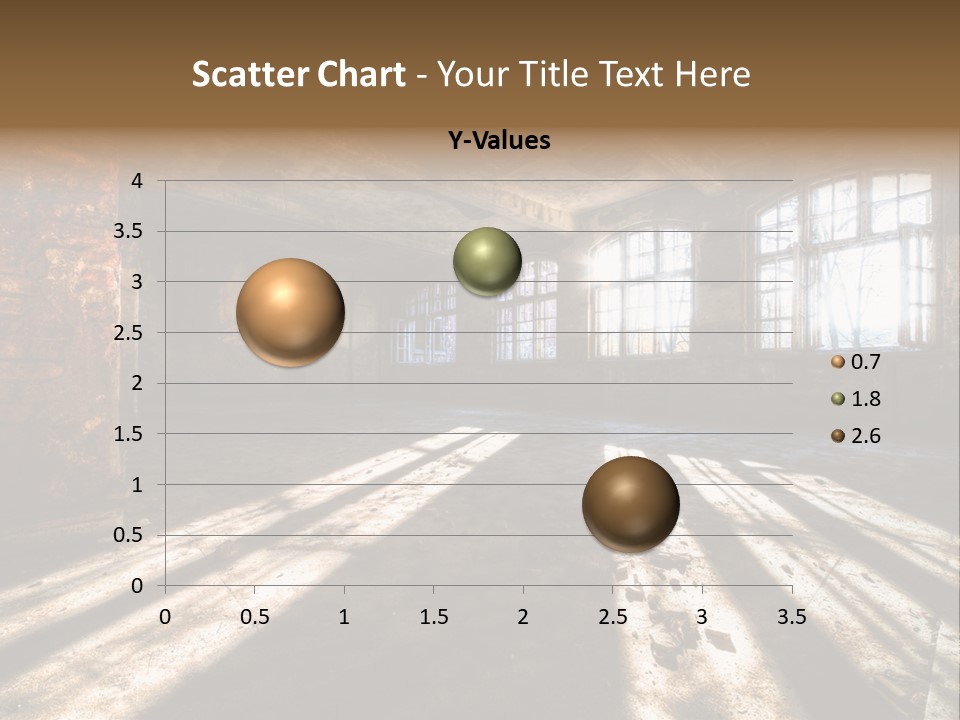 Scatter Chart - Your Title Text Here

Y-Values

4
3.5
3
2.5
2
1.5
1
0.5
0

0 0.5 1 1.5 2 2.5 3 3.5

0.7
1.8
2.6